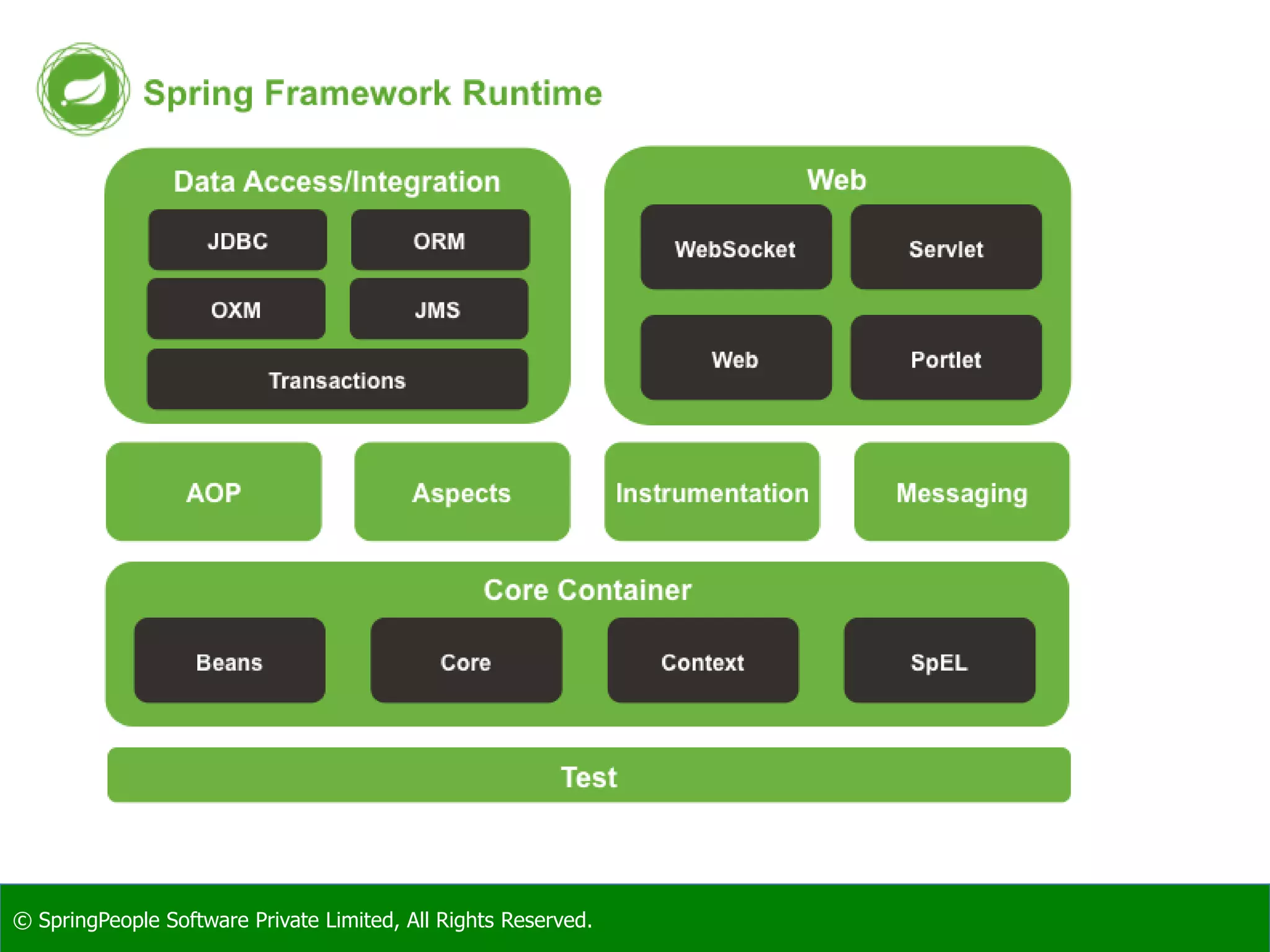 Spring Framework Runtime

Data Access/Integration

JDBC

ORM

OXM

JMS

Transactions

Web

WebSocket

Servlet

Web

Portlet

AOP

Aspects

Instrumentation

Messaging

Core Container

Beans

Core

Context

SpEL

Test

© SpringPeople Software Private Limited, All Rights Reserved.